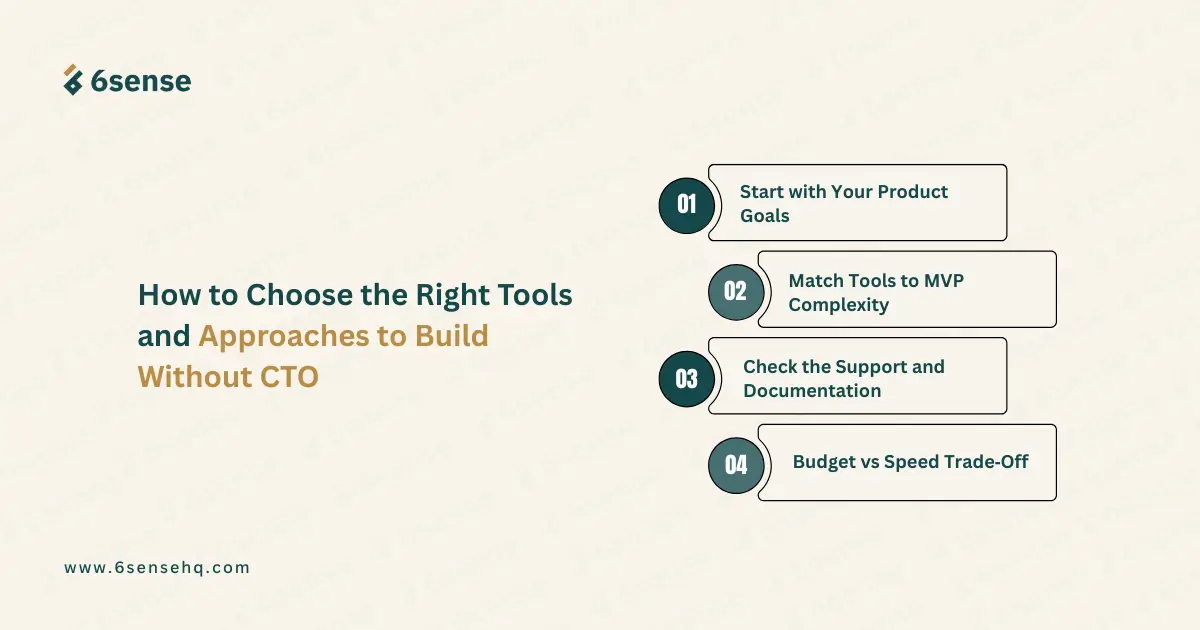 6sense

How to Choose the Right Tools and Approaches to Build Without CTO

01 Start with Your Product Goals

02 Match Tools to MVP Complexity

03 Check the Support and Documentation

04 Budget vs Speed Trade-Off

www.6sensehq.com